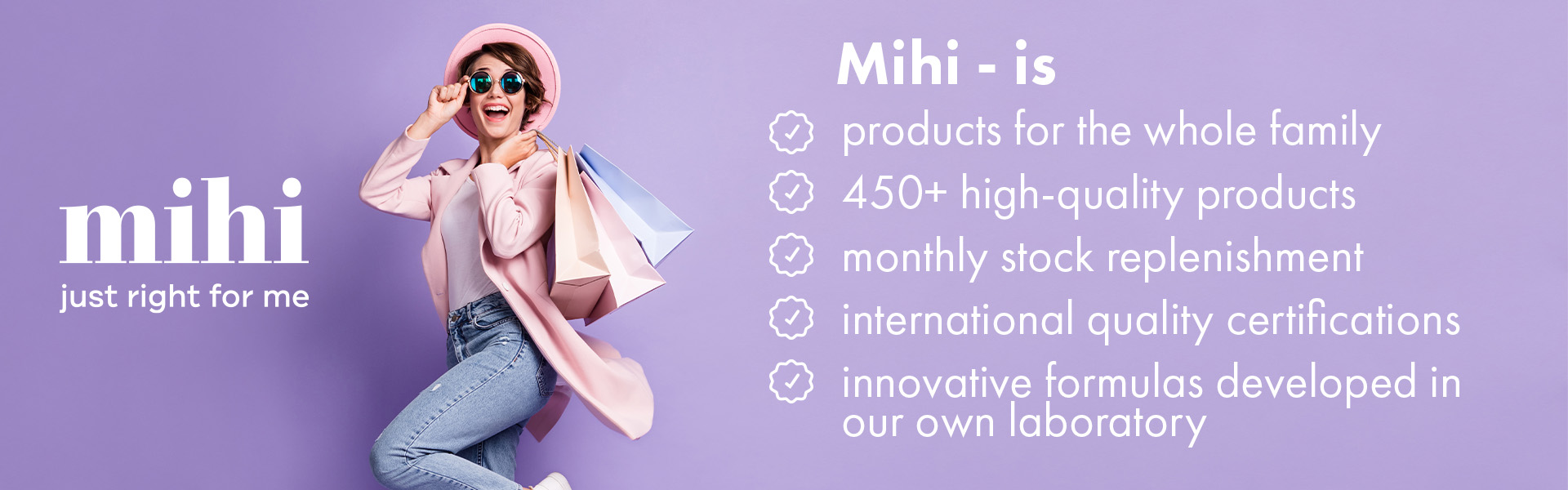 mihi
just right for me

Mihi - is
products for the whole family
450+ high-quality products
monthly stock replenishment
international quality certifications
innovative formulas developed in our own laboratory